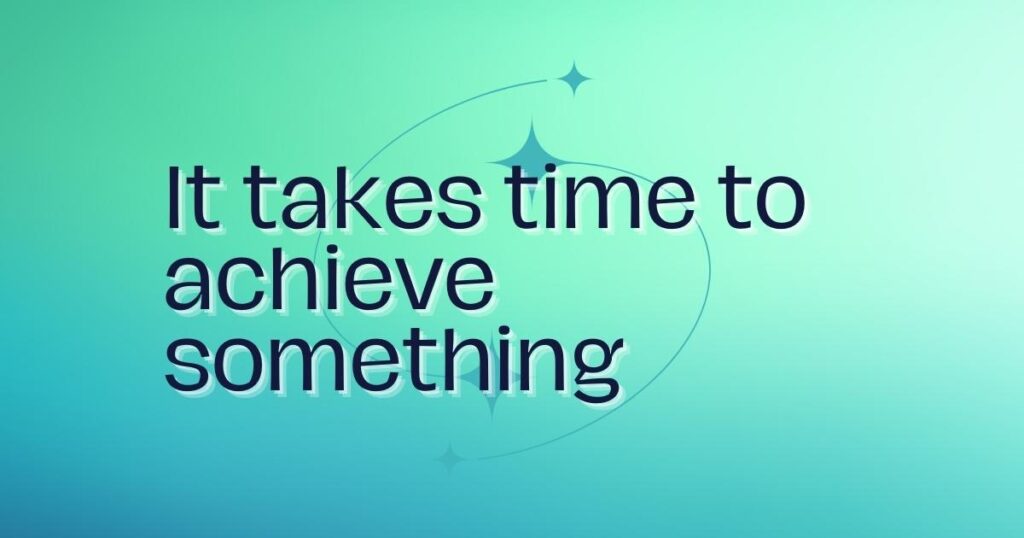 It takes time to achieve something